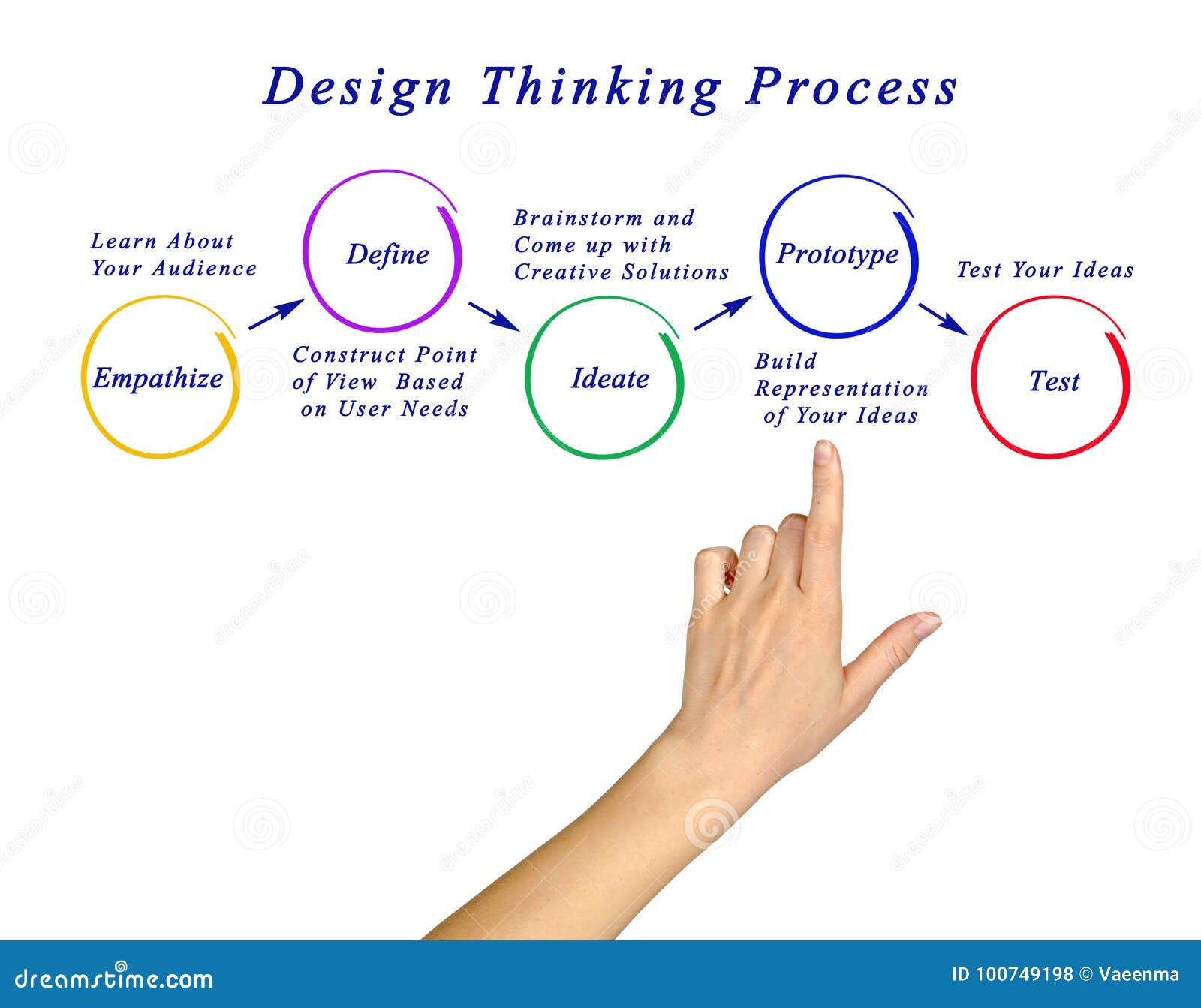 Design Thinking Process

Learn About Your Audience

Empathize

Define

Construct Point of View Based on User Needs

Brainstorm and Come up with Creative Solutions

Ideate

Prototype

Build Representation of Your Ideas

Test Your Ideas

Test

dreamstime.com

ID 100749198 © Vaeenma